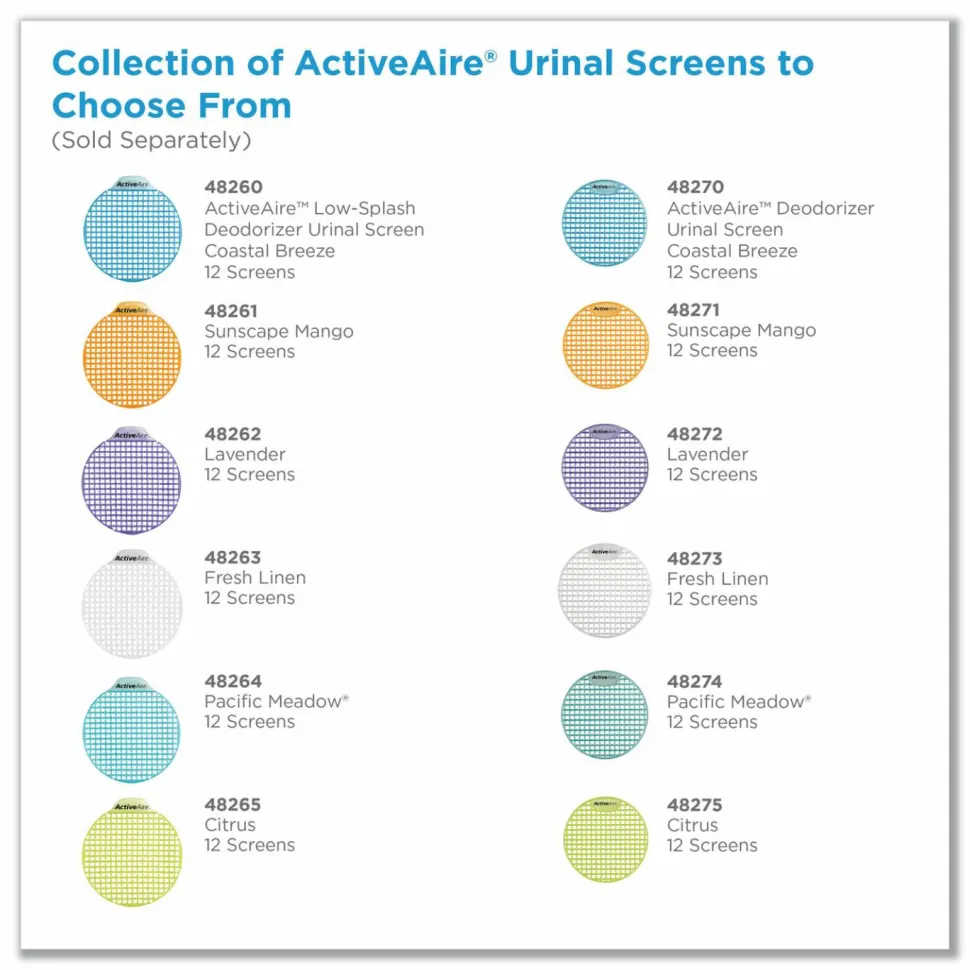 Collection of ActiveAire® Urinal Screens to Choose From
(Sold Separately)

ActiveAire
48260
ActiveAire™ Low-Splash Deodorizer Urinal Screen Coastal Breeze
12 Screens

ActiveAire
48261
Sunscape Mango
12 Screens

ActiveAire
48262
Lavender
12 Screens

ActiveAire
48263
Fresh Linen
12 Screens

ActiveAire
48264
Pacific Meadow®
12 Screens

ActiveAire
48265
Citrus
12 Screens

ActiveAire
48270
ActiveAire™ Deodorizer Urinal Screen Coastal Breeze
12 Screens

ActiveAire
48271
Sunscape Mango
12 Screens

ActiveAire
48272
Lavender
12 Screens

ActiveAire
48273
Fresh Linen
12 Screens

ActiveAire
48274
Pacific Meadow®
12 Screens

ActiveAire
48275
Citrus
12 Screens